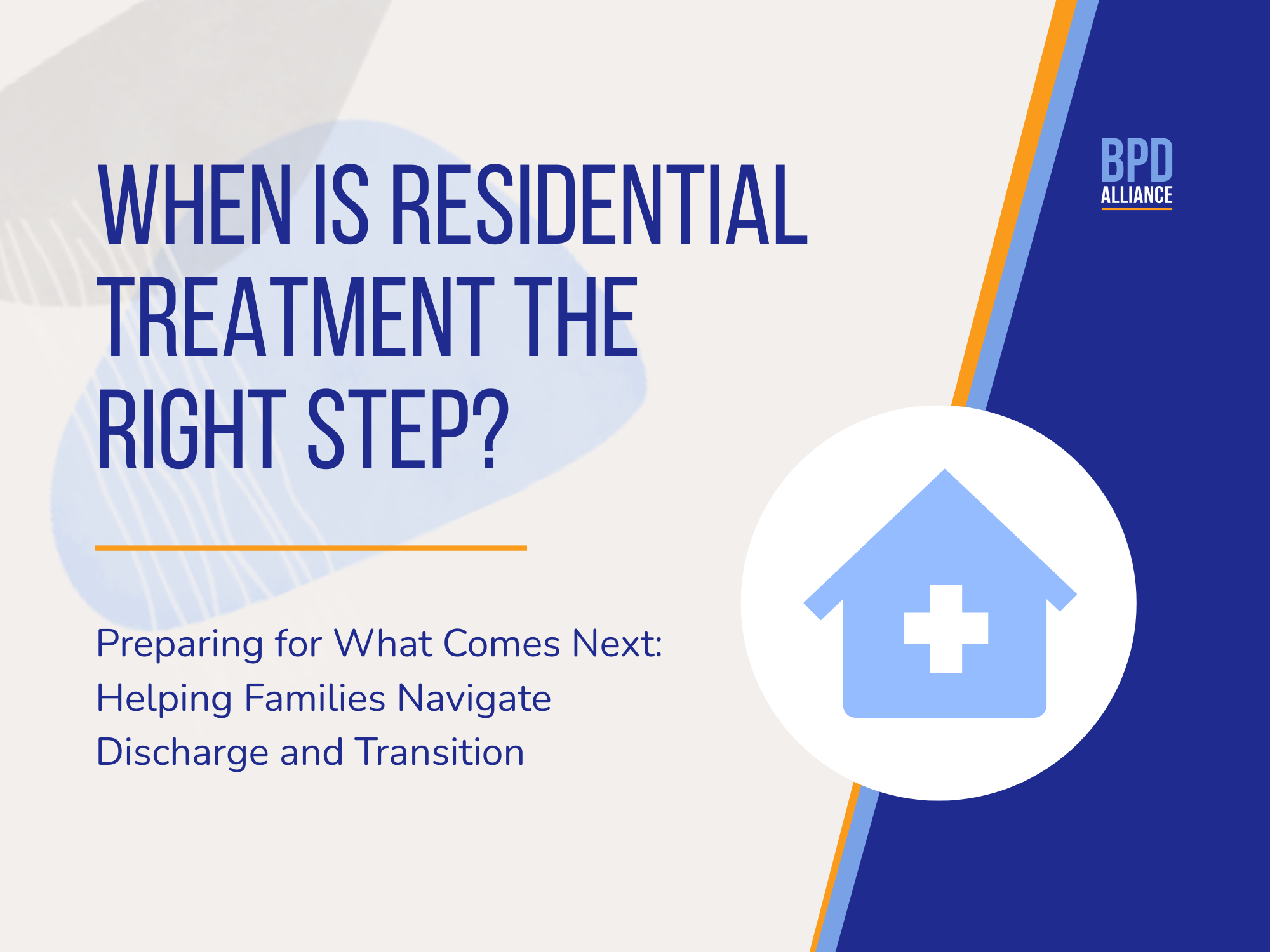 WHEN IS RESIDENTIAL TREATMENT THE RIGHT STEP?

Preparing for What Comes Next: Helping Families Navigate Discharge and Transition

BPD ALLIANCE